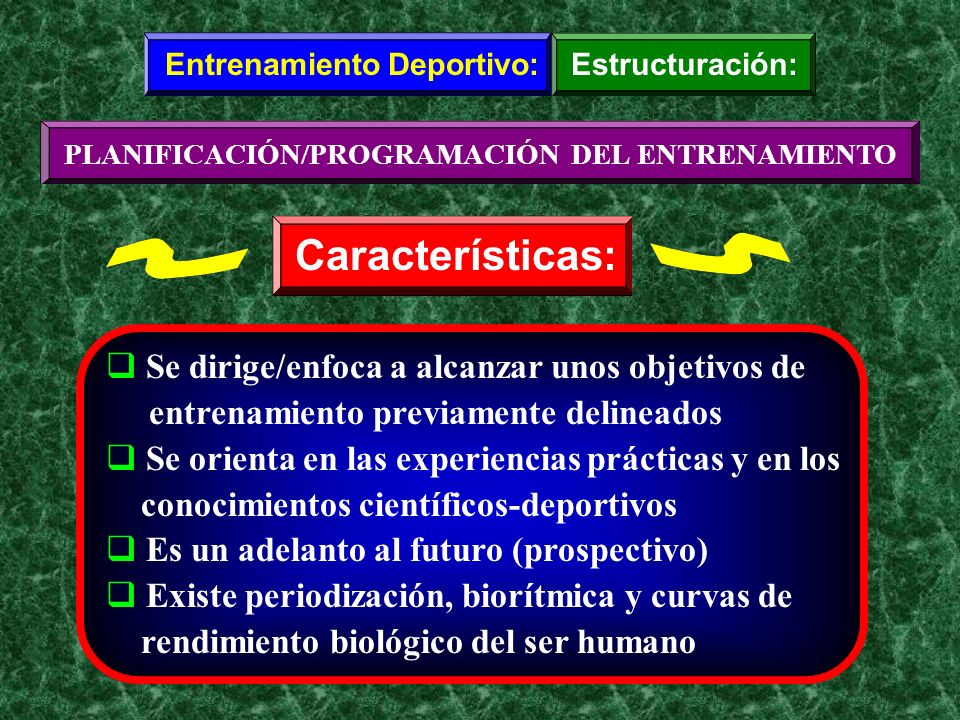 Entrenamiento Deportivo: Estructuración:

PLANIFICACIÓN/PROGRAMACIÓN DEL ENTRENAMIENTO

Características:

❑ Se dirige/enfoca a alcanzar unos objetivos de entrenamiento previamente delineados
❑ Se orienta en las experiencias prácticas y en los conocimientos científicos-deportivos
❑ Es un adelanto al futuro (prospectivo)
❑ Existe periodización, biorítmica y curvas de rendimiento biológico del ser humano